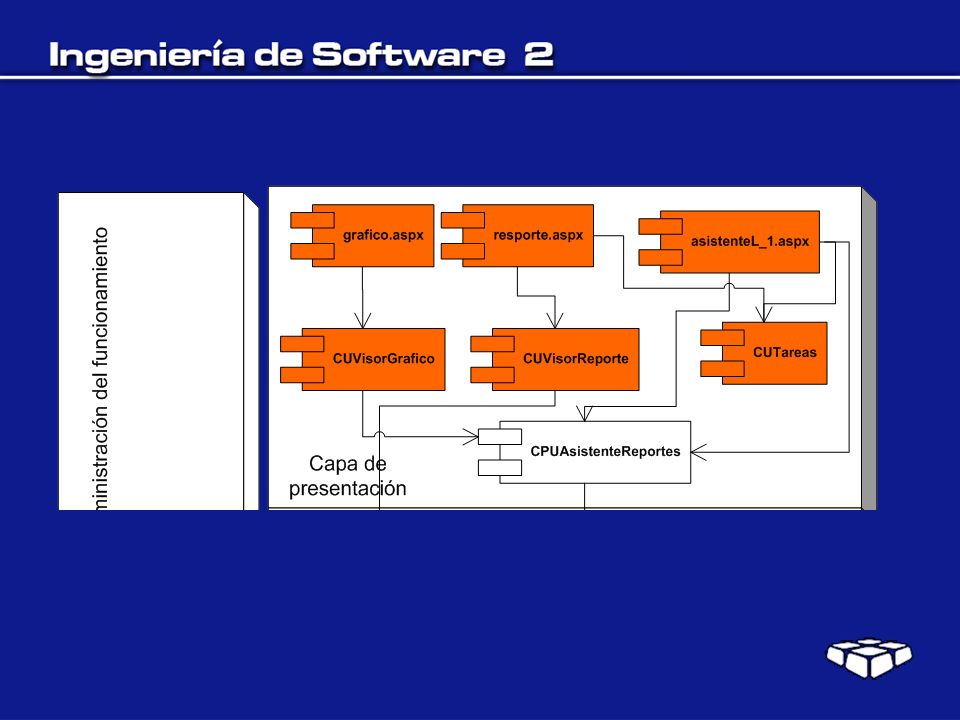 Ingeniería de Software 2

ministración del funcionamiento

grafico.aspx

resporte.aspx

asistenteL_1.aspx

CUVisorGrafico

CUVisorReporte

CUTareas

CPUAsistenteReportes

Capa de presentación